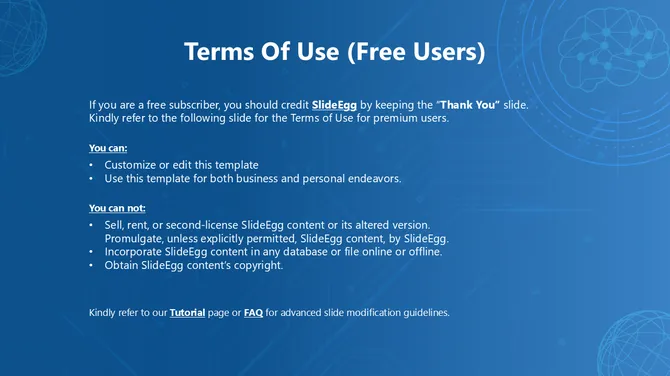 Terms Of Use (Free Users)

If you are a free subscriber, you should credit SlideEgg by keeping the "Thank You" slide. Kindly refer to the following slide for the Terms of Use for premium users.

You can:

• Customize or edit this template
• Use this template for both business and personal endeavors.

You can not:

• Sell, rent, or second-license SlideEgg content or its altered version. Promulgate, unless explicitly permitted, SlideEgg content, by SlideEgg.
• Incorporate SlideEgg content in any database or file online or offline.
• Obtain SlideEgg content's copyright.

Kindly refer to our Tutorial page or FAQ for advanced slide modification guidelines.